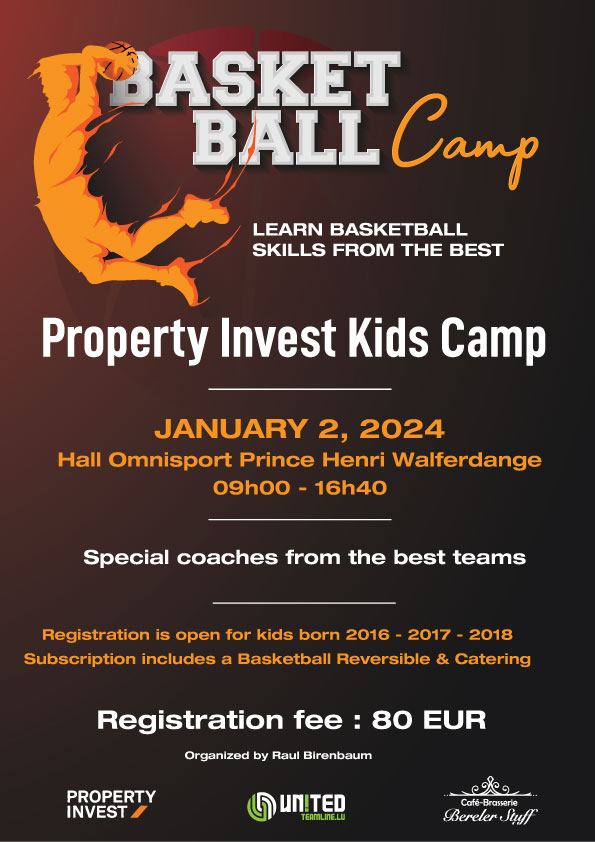 BASKET BALL Camp

LEARN BASKETBALL SKILLS FROM THE BEST

Property Invest Kids Camp

JANUARY 2, 2024
Hall Omnisport Prince Henri Walferdange
09h00 - 16h40

Special coaches from the best teams

Registration is open for kids born 2016 - 2017 - 2018
Subscription includes a Basketball Reversible & Catering

Registration fee : 80 EUR

Organized by Raul Birenbaum

PROPERTY INVEST

UNITED TEAMLINE.LU

Café-Brasserie Bereler Stuff